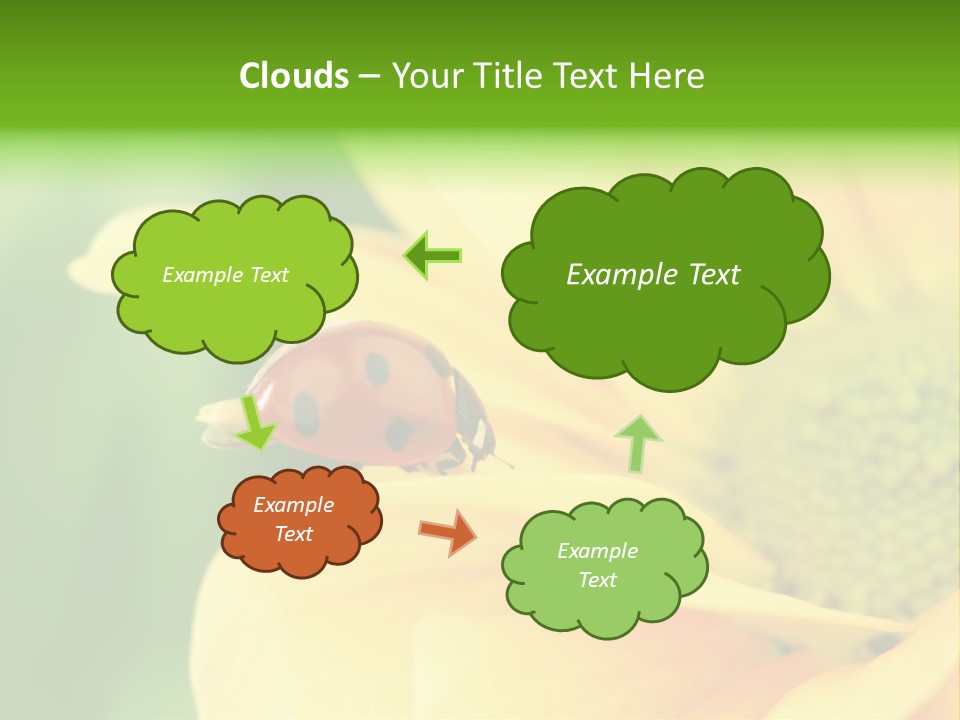 Clouds – Your Title Text Here

Example Text

Example Text

Example Text

Example Text